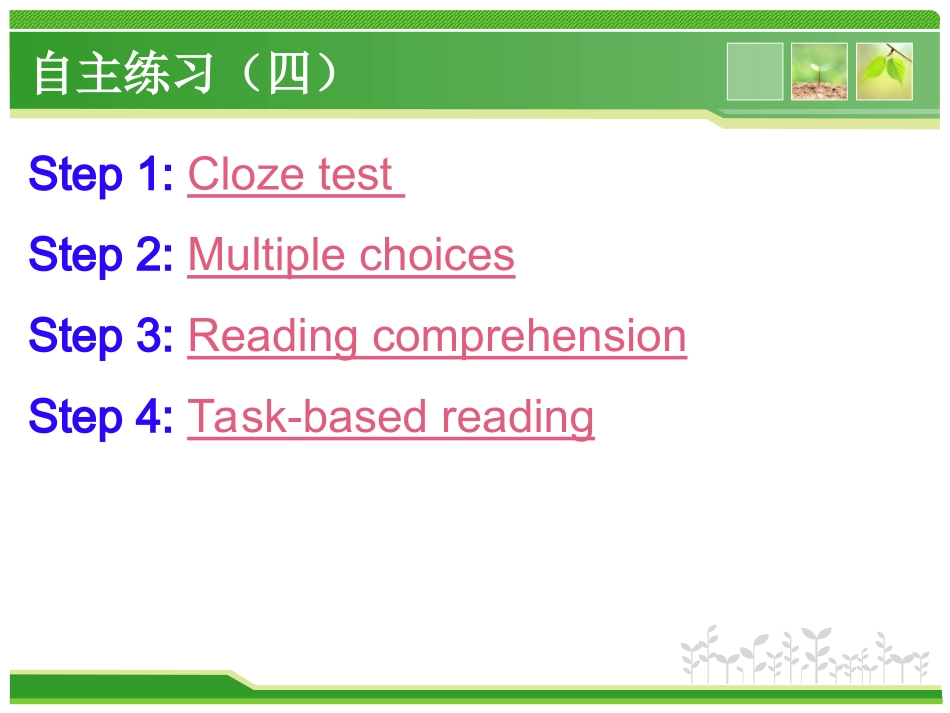 自主练习（四）

Step 1: Cloze test

Step 2: Multiple choices

Step 3: Reading comprehension

Step 4: Task-based reading